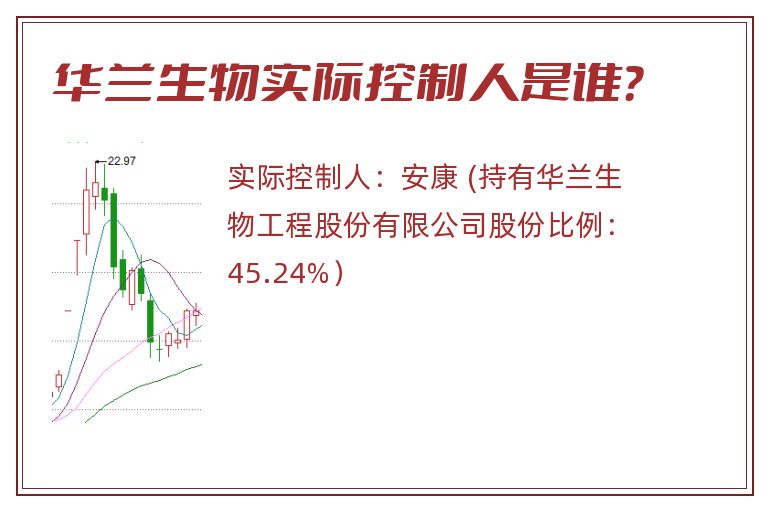 华兰生物实际控制人是谁?

22.97

实际控制人：安康 (持有华兰生物工程股份有限公司股份比例：45.24%）